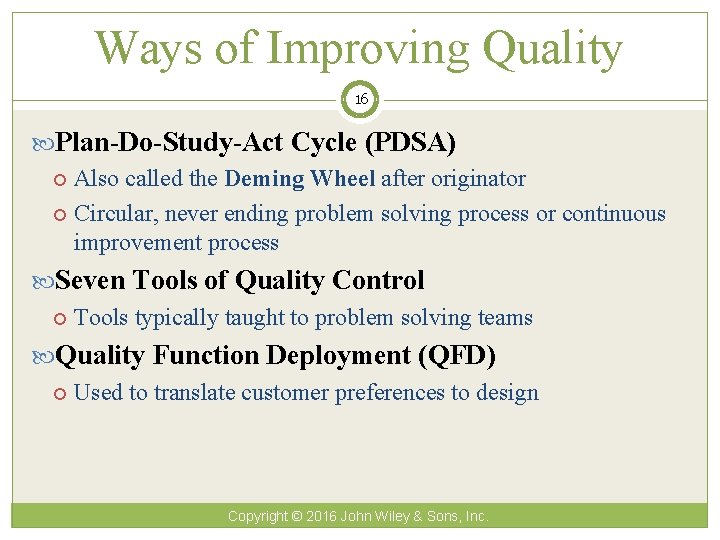 Ways of Improving Quality

16

Plan-Do-Study-Act Cycle (PDSA)
Also called the Deming Wheel after originator
Circular, never ending problem solving process or continuous improvement process

Seven Tools of Quality Control
Tools typically taught to problem solving teams

Quality Function Deployment (QFD)
Used to translate customer preferences to design

Copyright © 2016 John Wiley & Sons, Inc.